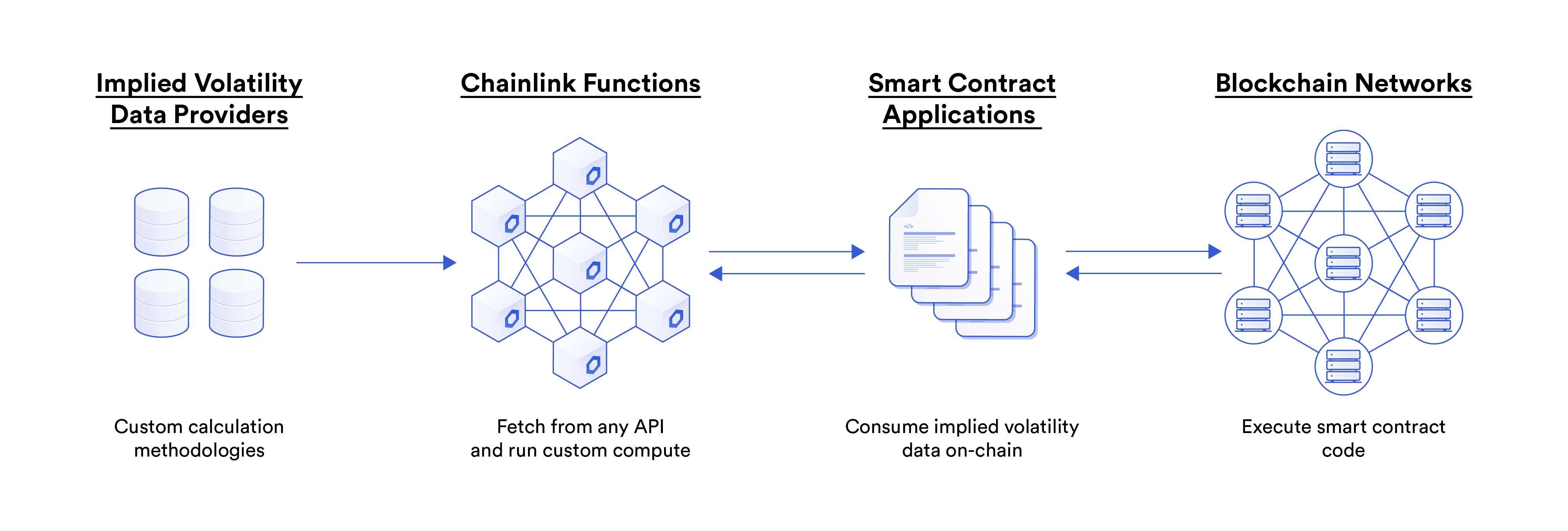 Implied Volatility Data Providers

Custom calculation methodologies

Chainlink Functions

Fetch from any API and run custom compute

Smart Contract Applications

</>

Consume implied volatility data on-chain

Blockchain Networks

Execute smart contract code